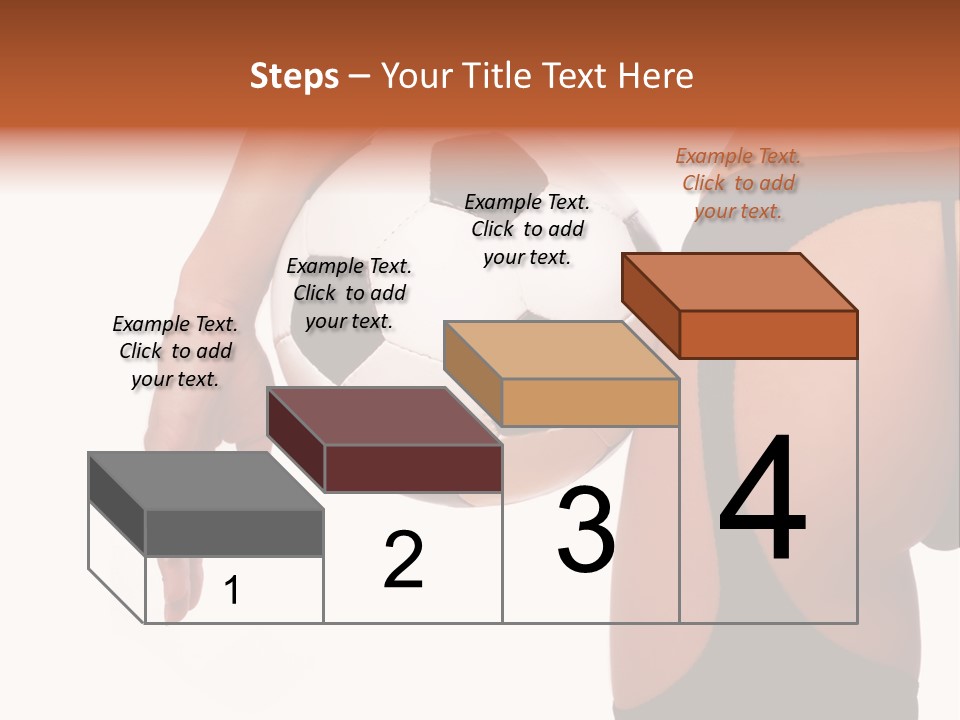 Steps – Your Title Text Here

Example Text. Click to add your text.

Example Text. Click to add your text.

Example Text. Click to add your text.

Example Text. Click to add your text.

1

2

3

4